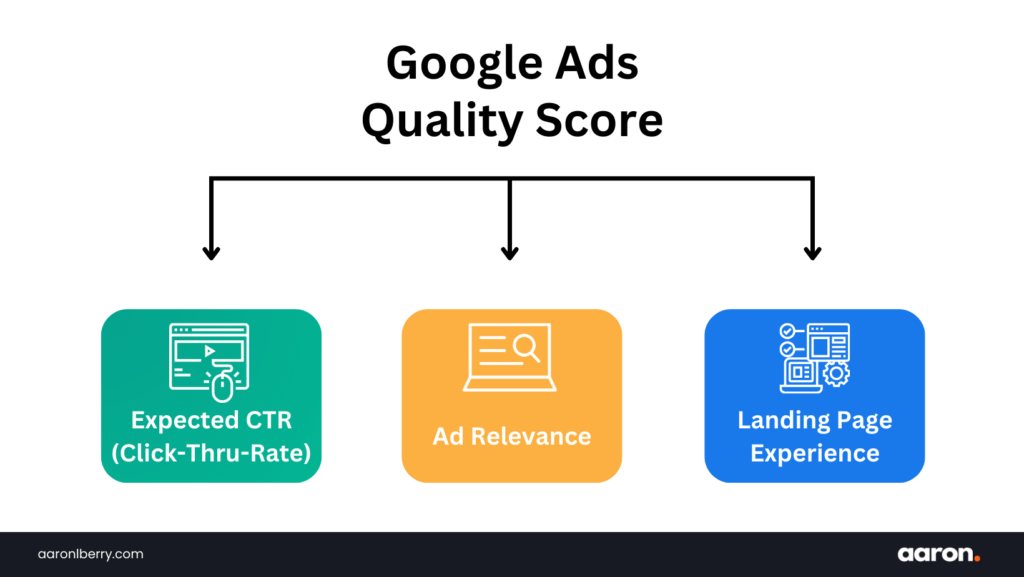 Google Ads
Quality Score

Expected CTR
(Click-Thru-Rate)

Ad Relevance

Landing Page
Experience

aaronlberry.com

aaron.